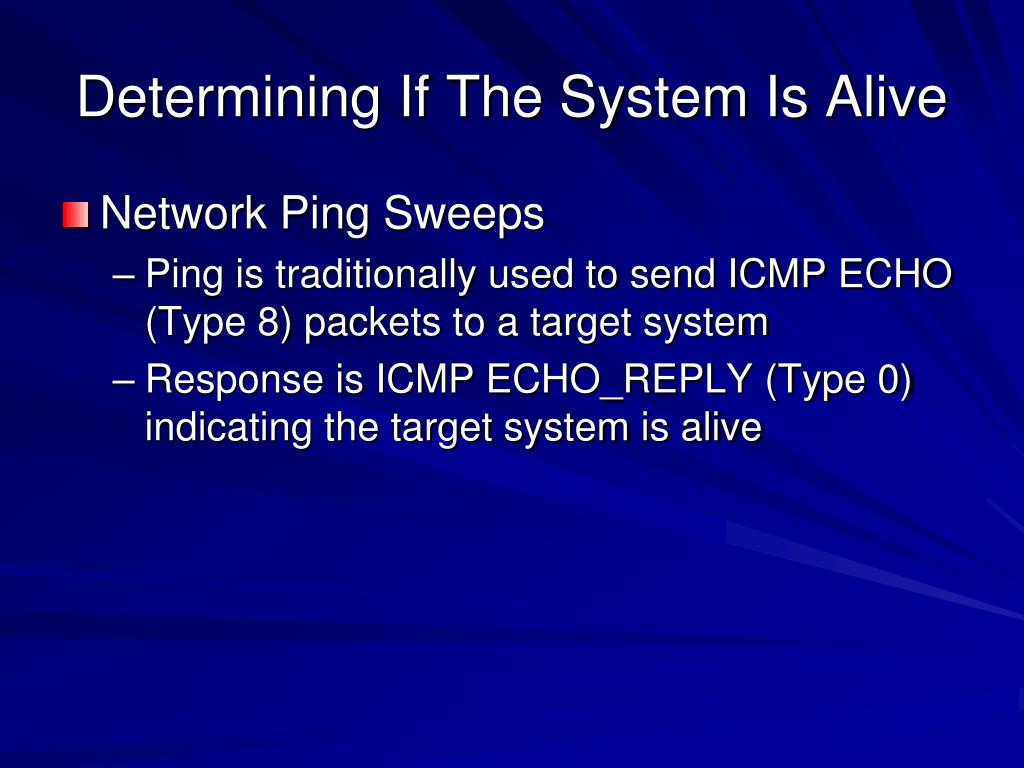 Determining If The System Is Alive

Network Ping Sweeps

– Ping is traditionally used to send ICMP ECHO (Type 8) packets to a target system

– Response is ICMP ECHO_REPLY (Type 0) indicating the target system is alive